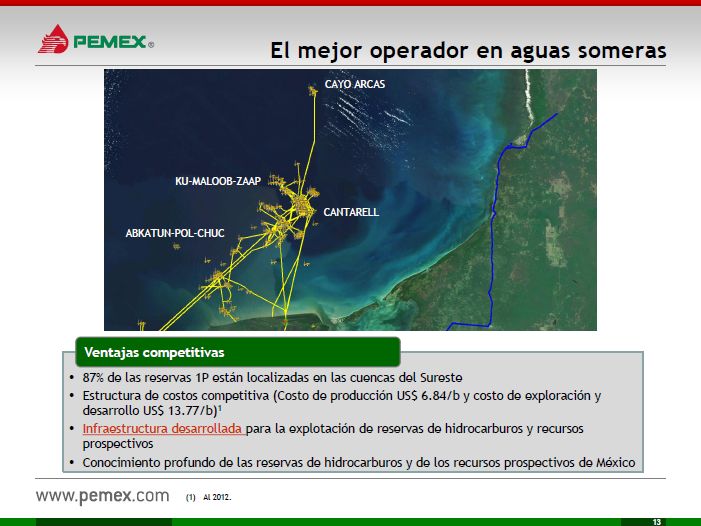 PEMEX®

El mejor operador en aguas someras

CAYO ARCAS

KU-MALOOB-ZAAP

CANTARELL

ABKATUN-POL-CHUC

Ventajas competitivas

• 87% de las reservas 1P están localizadas en las cuencas del Sureste
• Estructura de costos competitiva (Costo de producción US$ 6.84/b y costo de exploración y desarrollo US$ 13.77/b)$^1$
• Infraestructura desarrollada para la explotación de reservas de hidrocarburos y recursos prospectivos
• Conocimiento profundo de las reservas de hidrocarburos y de los recursos prospectivos de México

www.pemex.com (1) Al 2012.

13